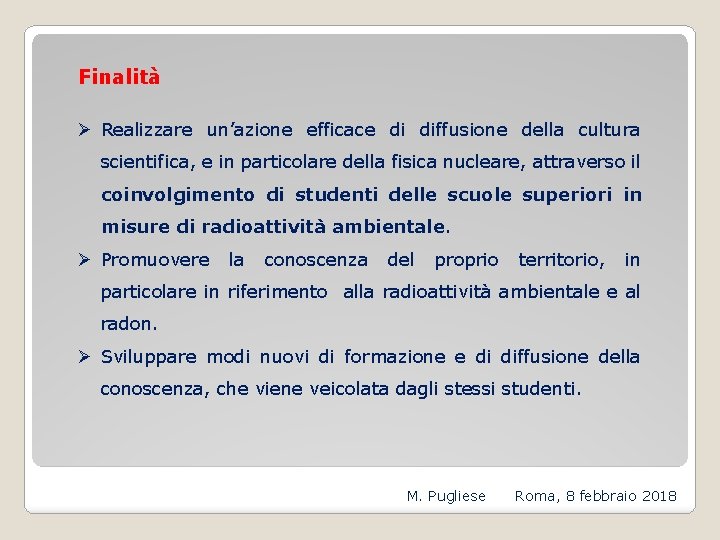 Finalità

➢ Realizzare un'azione efficace di diffusione della cultura scientifica, e in particolare della fisica nucleare, attraverso il coinvolgimento di studenti delle scuole superiori in misure di radioattività ambientale.

➢ Promuovere la conoscenza del proprio territorio, in particolare in riferimento alla radioattività ambientale e al radon.

➢ Sviluppare modi nuovi di formazione e di diffusione della conoscenza, che viene veicolata dagli stessi studenti.

M. Pugliese Roma, 8 febbraio 2018